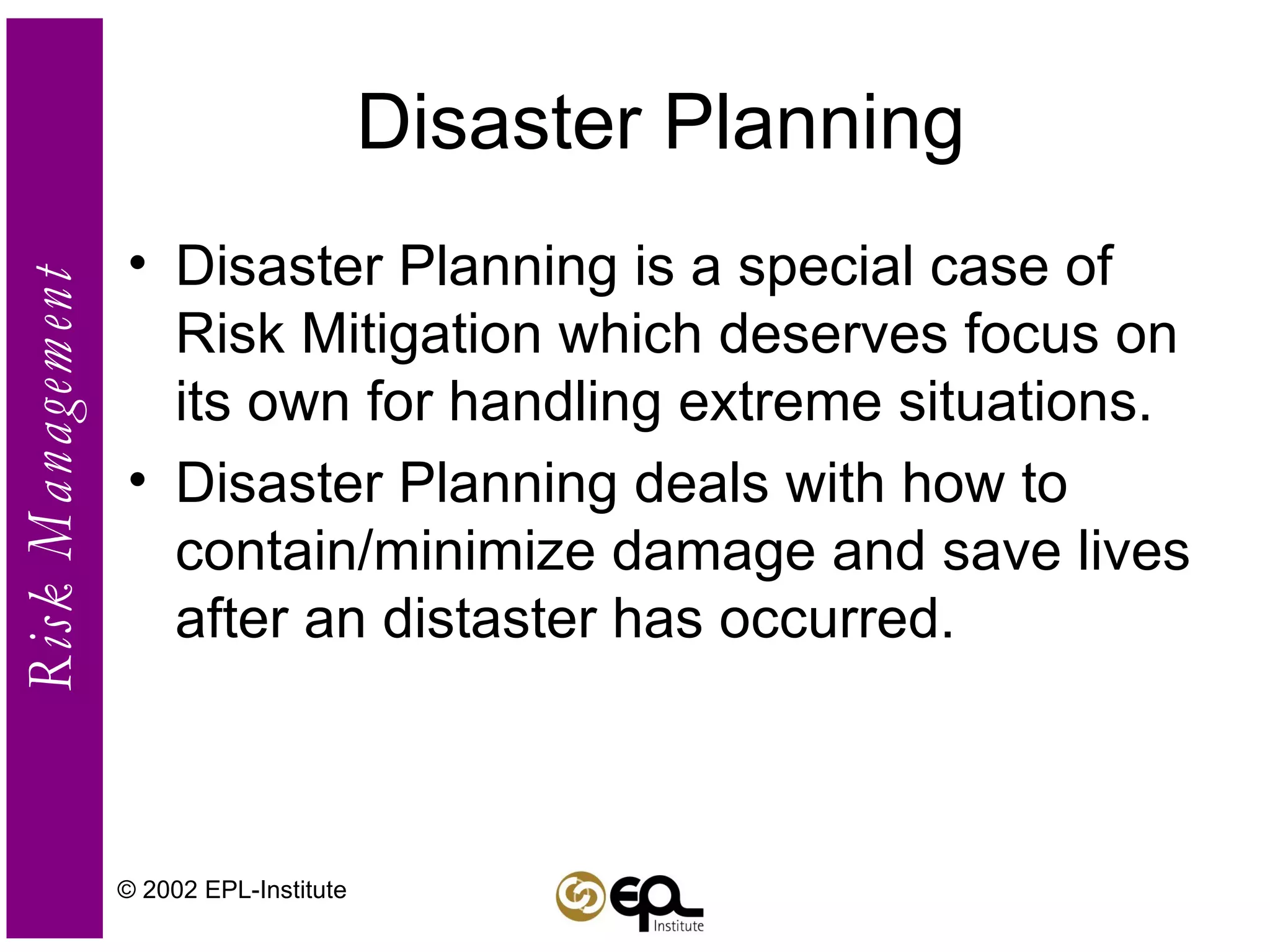 Risk Management

Disaster Planning

• Disaster Planning is a special case of Risk Mitigation which deserves focus on its own for handling extreme situations.

• Disaster Planning deals with how to contain/minimize damage and save lives after an distaster has occurred.

© 2002 EPL-Institute

EPL Institute